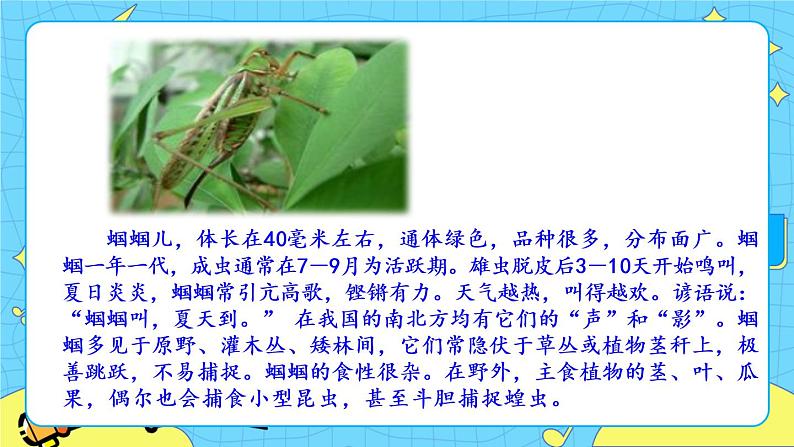 蝈蝈儿，体长在40毫米左右，通体绿色，品种很多，分布面广。蝈蝈一年一代，成虫通常在7—9月为活跃期。雄虫脱皮后3—10天开始鸣叫，夏日炎炎，蝈蝈常引亢高歌，铿锵有力。天气越热，叫得越欢。谚语说：“蝈蝈叫，夏天到。” 在我国的南北方均有它们的“声”和“影”。蝈蝈多见于原野、灌木丛、矮林间，它们常隐伏于草丛或植物茎秆上，极善跳跃，不易捕捉。蝈蝈的食性很杂。在野外，主食植物的茎、叶、瓜果，偶尔也会捕食小型昆虫，甚至斗胆捕捉蝗虫。